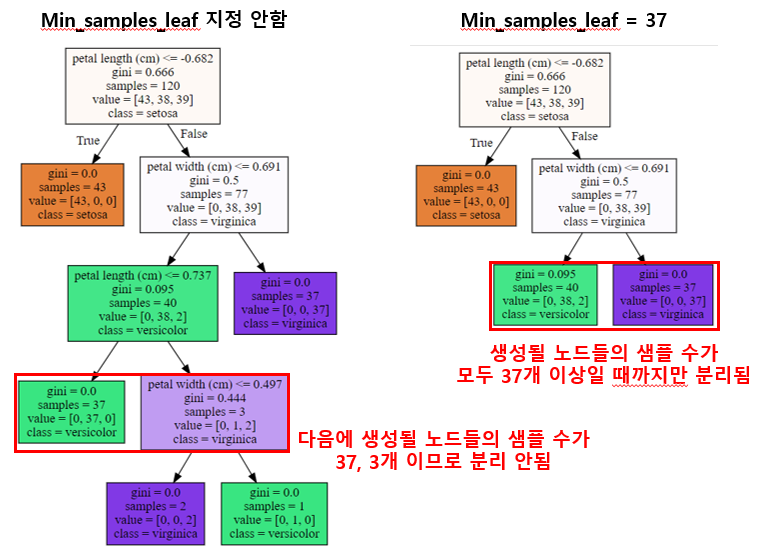 Min_samples_leaf 지정 안함

petal length (cm) <= -0.682
gini = 0.666
samples = 120
value = [43, 38, 39]
class = setosa

True

False

gini = 0.0
samples = 43
value = [43, 0, 0]
class = setosa

petal width (cm) <= 0.691
gini = 0.5
samples = 77
value = [0, 38, 39]
class = virginica

petal length (cm) <= 0.737
gini = 0.095
samples = 40
value = [0, 38, 2]
class = versicolor

gini = 0.0
samples = 37
value = [0, 0, 37]
class = virginica

gini = 0.0
samples = 37
value = [0, 37, 0]
class = versicolor

petal width (cm) <= 0.497
gini = 0.444
samples = 3
value = [0, 1, 2]
class = virginica

다음에 생성될 노드들의 샘플 수가
37, 3개 이므로 분리 안됨

gini = 0.0
samples = 2
value = [0, 0, 2]
class = virginica

gini = 0.0
samples = 1
value = [0, 1, 0]
class = versicolor

Min_samples_leaf = 37

petal length (cm) <= -0.682
gini = 0.666
samples = 120
value = [43, 38, 39]
class = setosa

True

False

gini = 0.0
samples = 43
value = [43, 0, 0]
class = setosa

petal width (cm) <= 0.691
gini = 0.5
samples = 77
value = [0, 38, 39]
class = virginica

gini = 0.095
samples = 40
value = [0, 38, 2]
class = versicolor

gini = 0.0
samples = 37
value = [0, 0, 37]
class = virginica

생성될 노드들의 샘플 수가
모두 37개 이상일 때까지만 분리됨